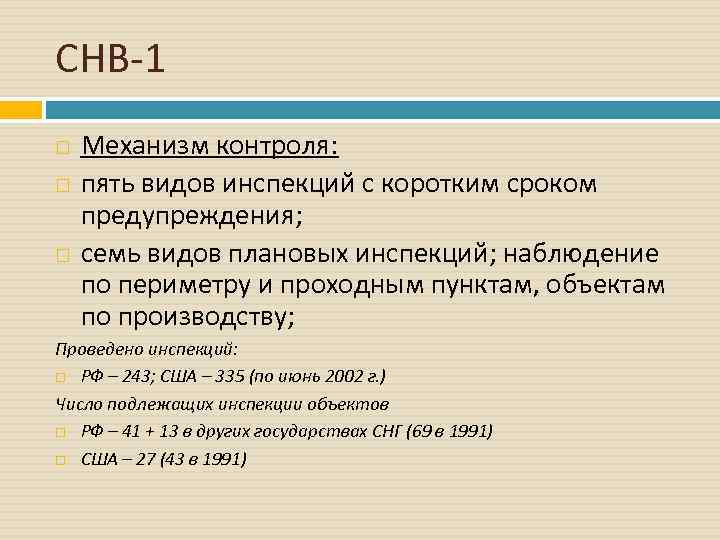 СНВ-1

Механизм контроля:

пять видов инспекций с коротким сроком предупреждения;

семь видов плановых инспекций; наблюдение по периметру и проходным пунктам, объектам по производству;

Проведено инспекций:

РФ – 243; США – 335 (по июнь 2002 г.)

Число подлежащих инспекции объектов

РФ – 41 + 13 в других государствах СНГ (69 в 1991)

США – 27 (43 в 1991)